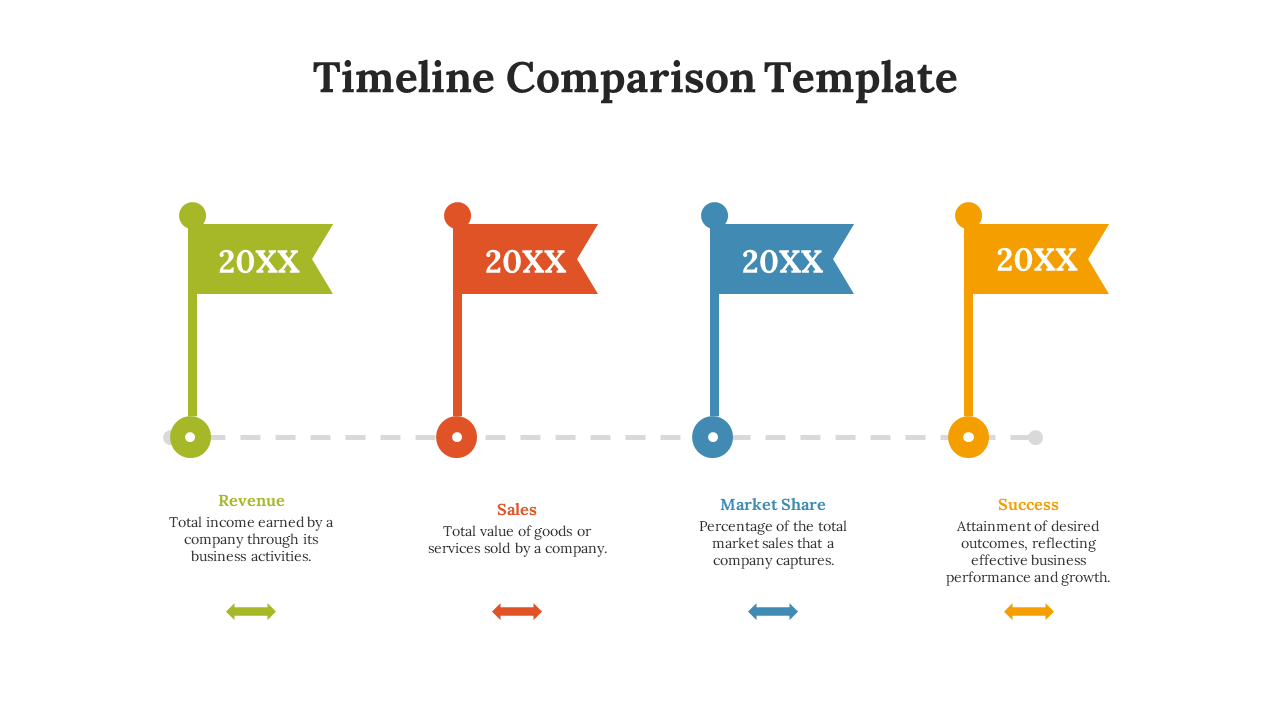 Timeline Comparison Template

20XX

20XX

20XX

20XX

Revenue
Total income earned by a company through its business activities.

Sales
Total value of goods or services sold by a company.

Market Share
Percentage of the total market sales that a company captures.

Success
Attainment of desired outcomes, reflecting effective business performance and growth.